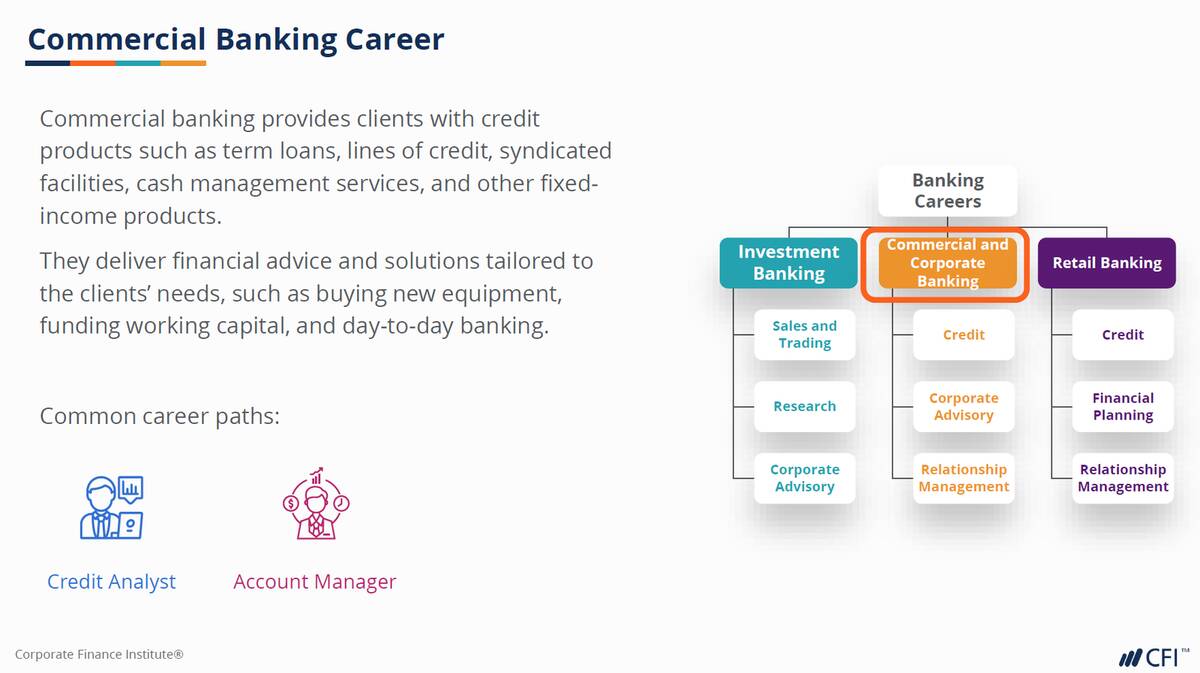 Commercial Banking Career

Commercial banking provides clients with credit products such as term loans, lines of credit, syndicated facilities, cash management services, and other fixed-income products.

They deliver financial advice and solutions tailored to the clients' needs, such as buying new equipment, funding working capital, and day-to-day banking.

Common career paths:

Credit Analyst

Account Manager

Banking Careers

Investment Banking

Sales and Trading

Research

Corporate Advisory

Commercial and Corporate Banking

Credit

Corporate Advisory

Relationship Management

Retail Banking

Credit

Financial Planning

Relationship Management

Corporate Finance Institute®

CFI™